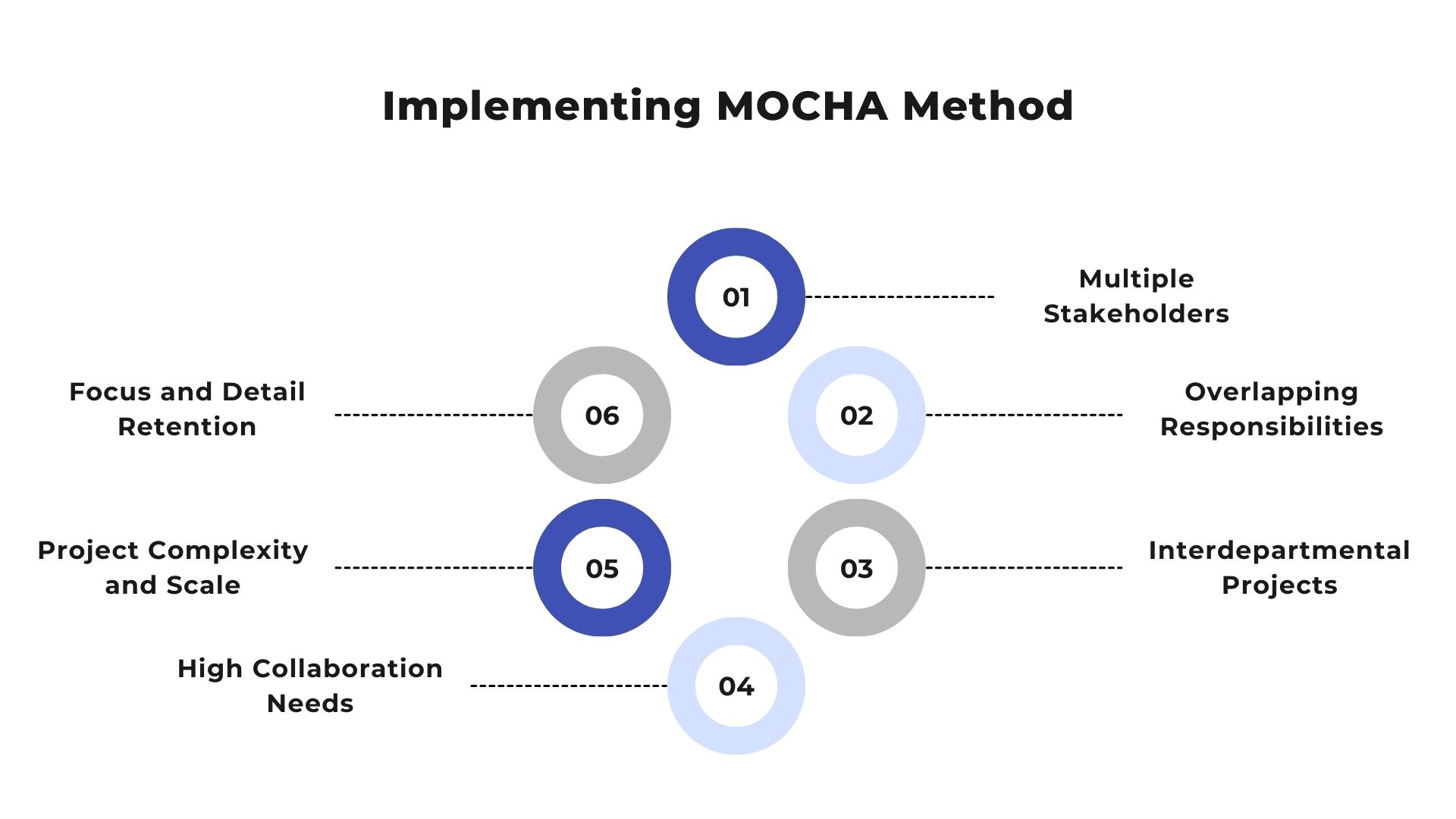 Implementing MOCHA Method

01
Multiple Stakeholders

02
Overlapping Responsibilities

03
Interdepartmental Projects

04
High Collaboration Needs

05
Project Complexity and Scale

06
Focus and Detail Retention